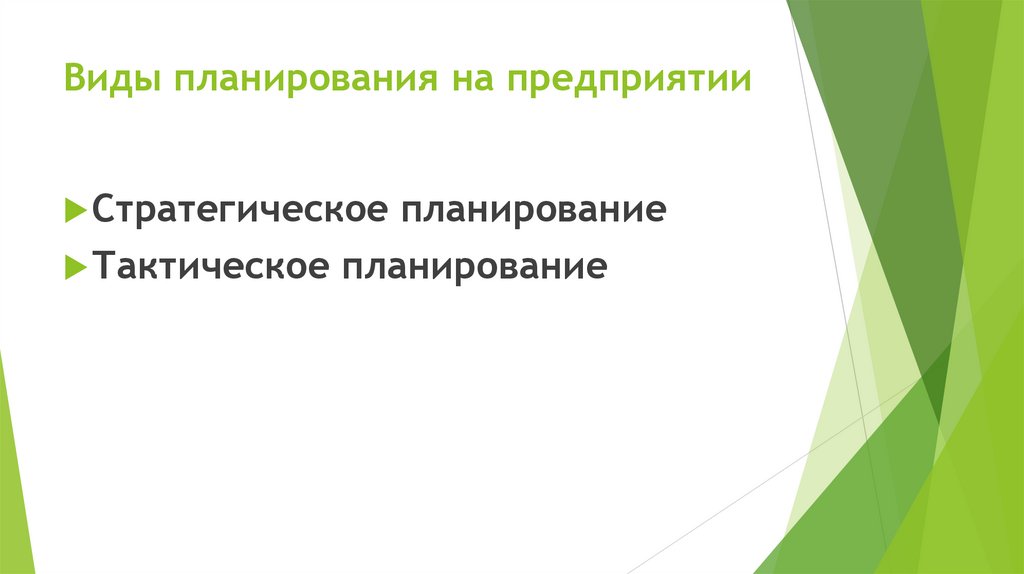 Виды планирования на предприятии

Стратегическое планирование
Тактическое планирование